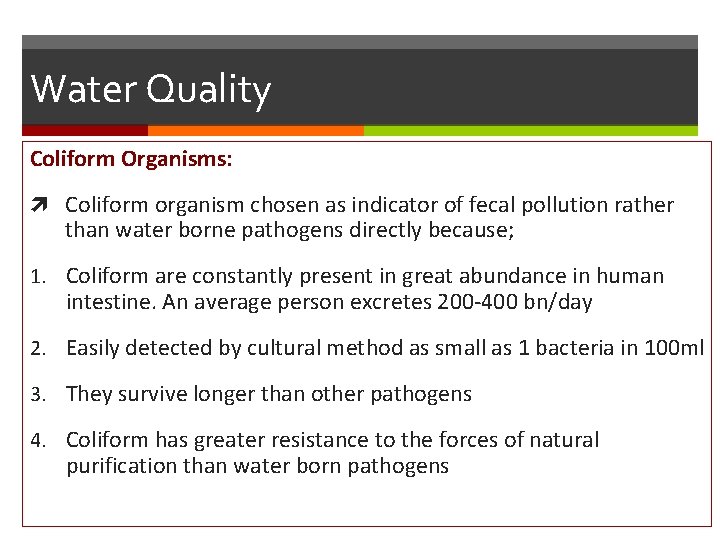 Water Quality

Coliform Organisms:

Coliform organism chosen as indicator of fecal pollution rather than water borne pathogens directly because;

1. Coliform are constantly present in great abundance in human intestine. An average person excretes 200-400 bn/day

2. Easily detected by cultural method as small as 1 bacteria in 100ml

3. They survive longer than other pathogens

4. Coliform has greater resistance to the forces of natural purification than water born pathogens